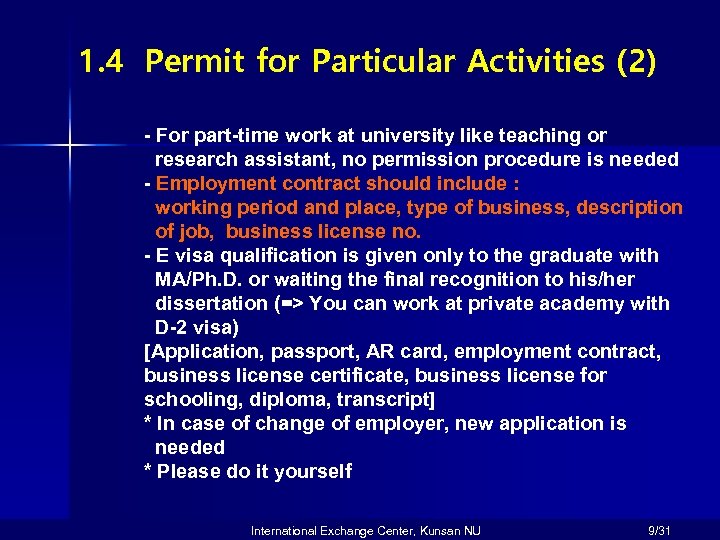 1.4 Permit for Particular Activities (2)

- For part-time work at university like teaching or research assistant, no permission procedure is needed
- Employment contract should include : working period and place, type of business, description of job, business license no.
- E visa qualification is given only to the graduate with MA/Ph.D. or waiting the final recognition to his/her dissertation (=> You can work at private academy with D-2 visa)
[Application, passport, AR card, employment contract, business license certificate, business license for schooling, diploma, transcript]
* In case of change of employer, new application is needed
* Please do it yourself

International Exchange Center, Kunsan NU 9/31